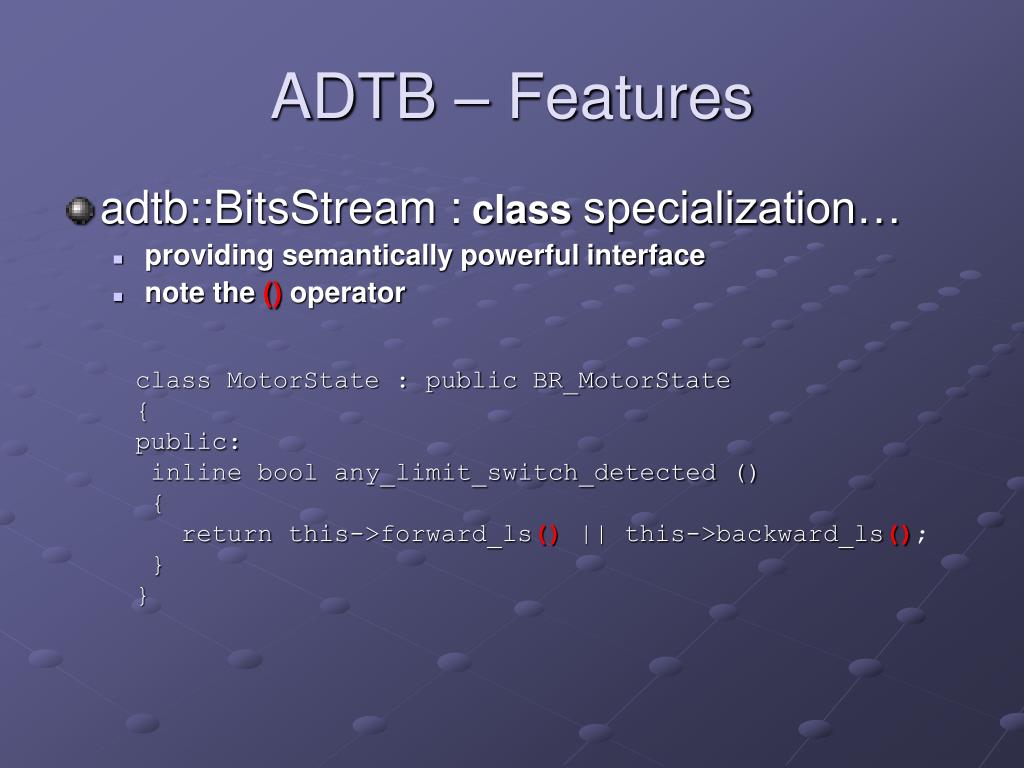 ADTB – Features

adtb::BitsStream : class specialization…

providing semantically powerful interface

note the () operator

class MotorState : public BR_MotorState
{
public:
 inline bool any_limit_switch_detected ()
 {
   return this->forward_ls() || this->backward_ls();
 }
}